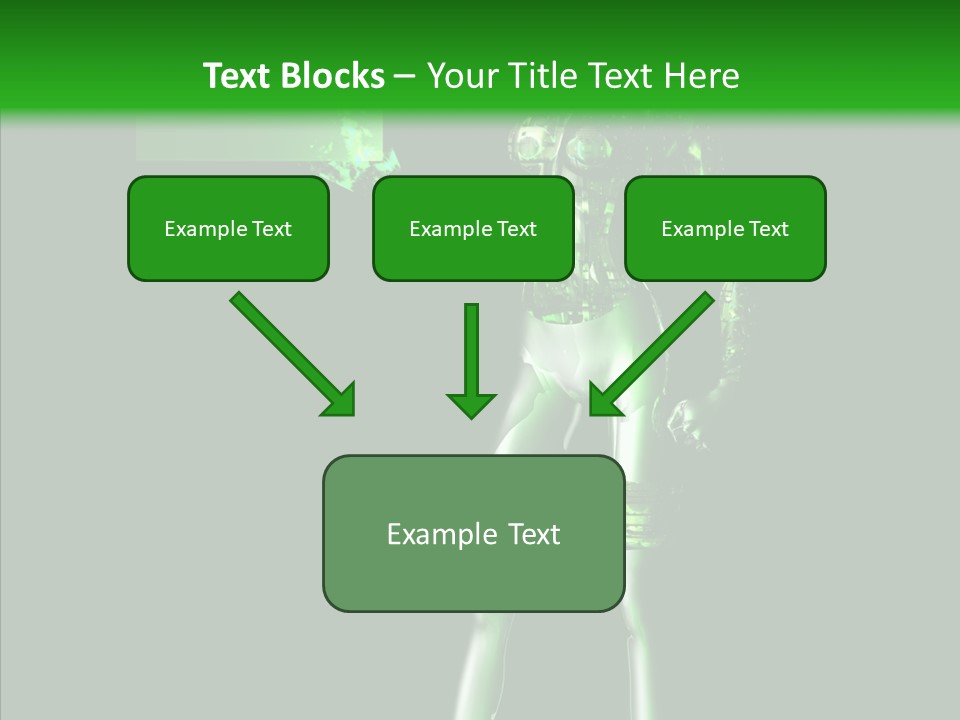 Text Blocks – Your Title Text Here

Example Text

Example Text

Example Text

Example Text